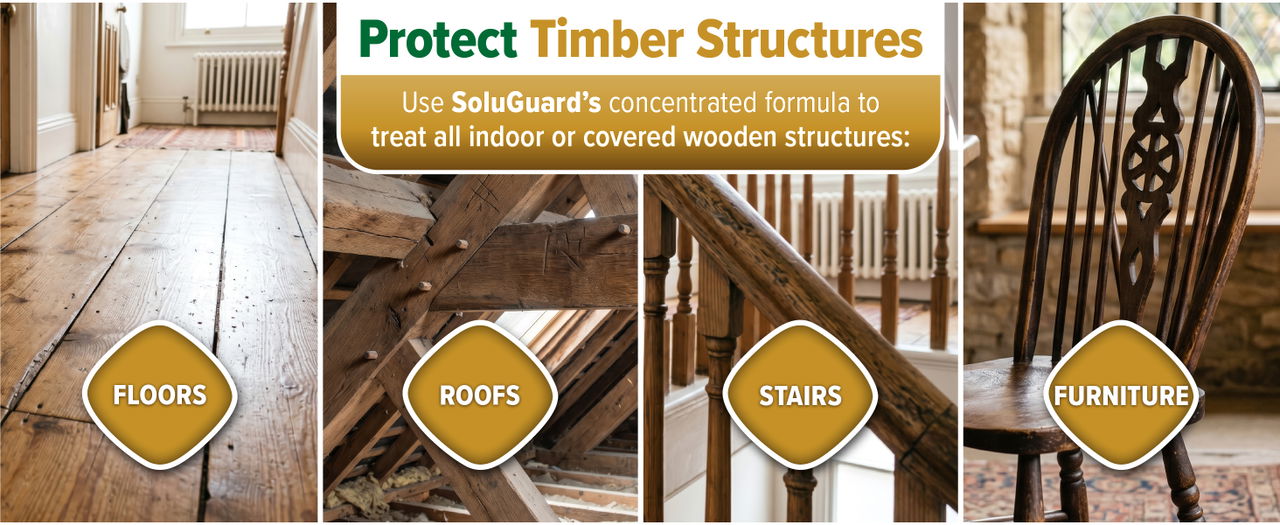 Protect Timber Structures

Use SoluGuard's concentrated formula to treat all indoor or covered wooden structures:

FLOORS

ROOFS

STAIRS

FURNITURE